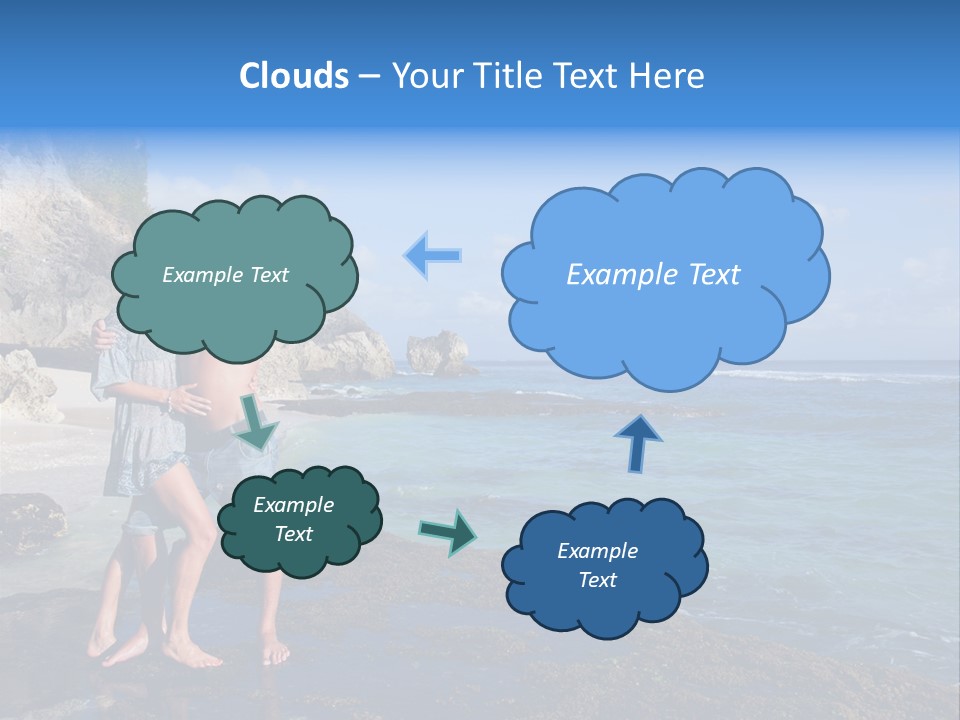 Clouds – Your Title Text Here

Example Text

Example Text

Example Text

Example Text